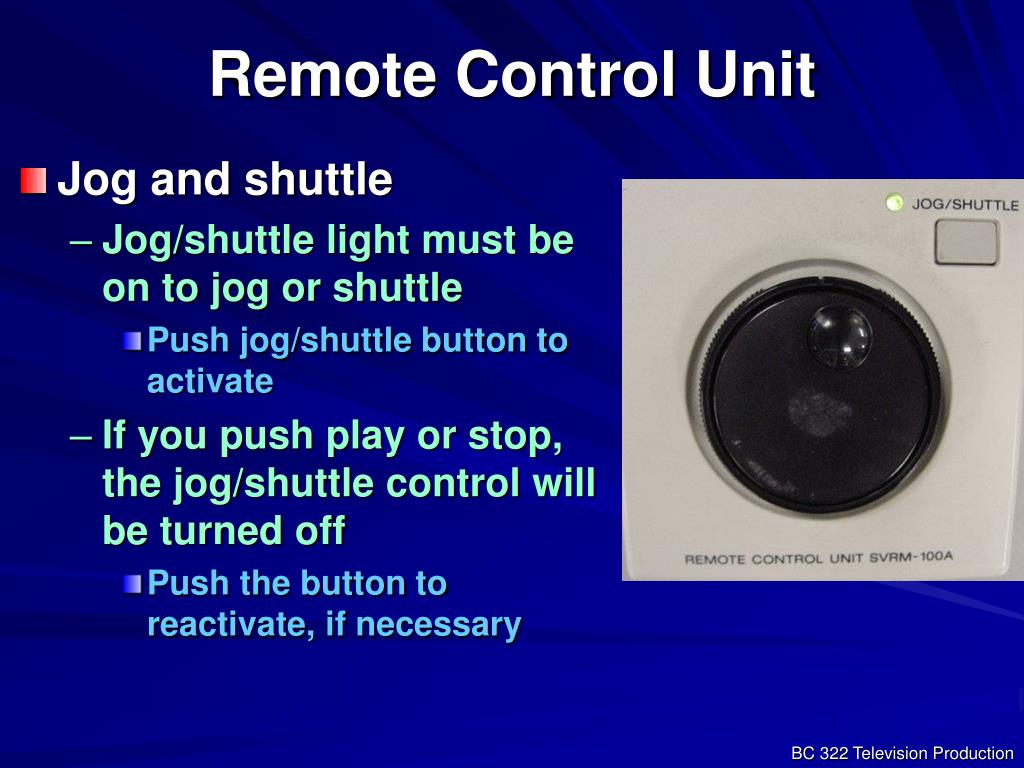 Remote Control Unit

Jog and shuttle

– Jog/shuttle light must be on to jog or shuttle

Push jog/shuttle button to activate

– If you push play or stop, the jog/shuttle control will be turned off

Push the button to reactivate, if necessary

JOG/SHUTTLE

REMOTE CONTROL UNIT SVRM-100A

BC 322 Television Production